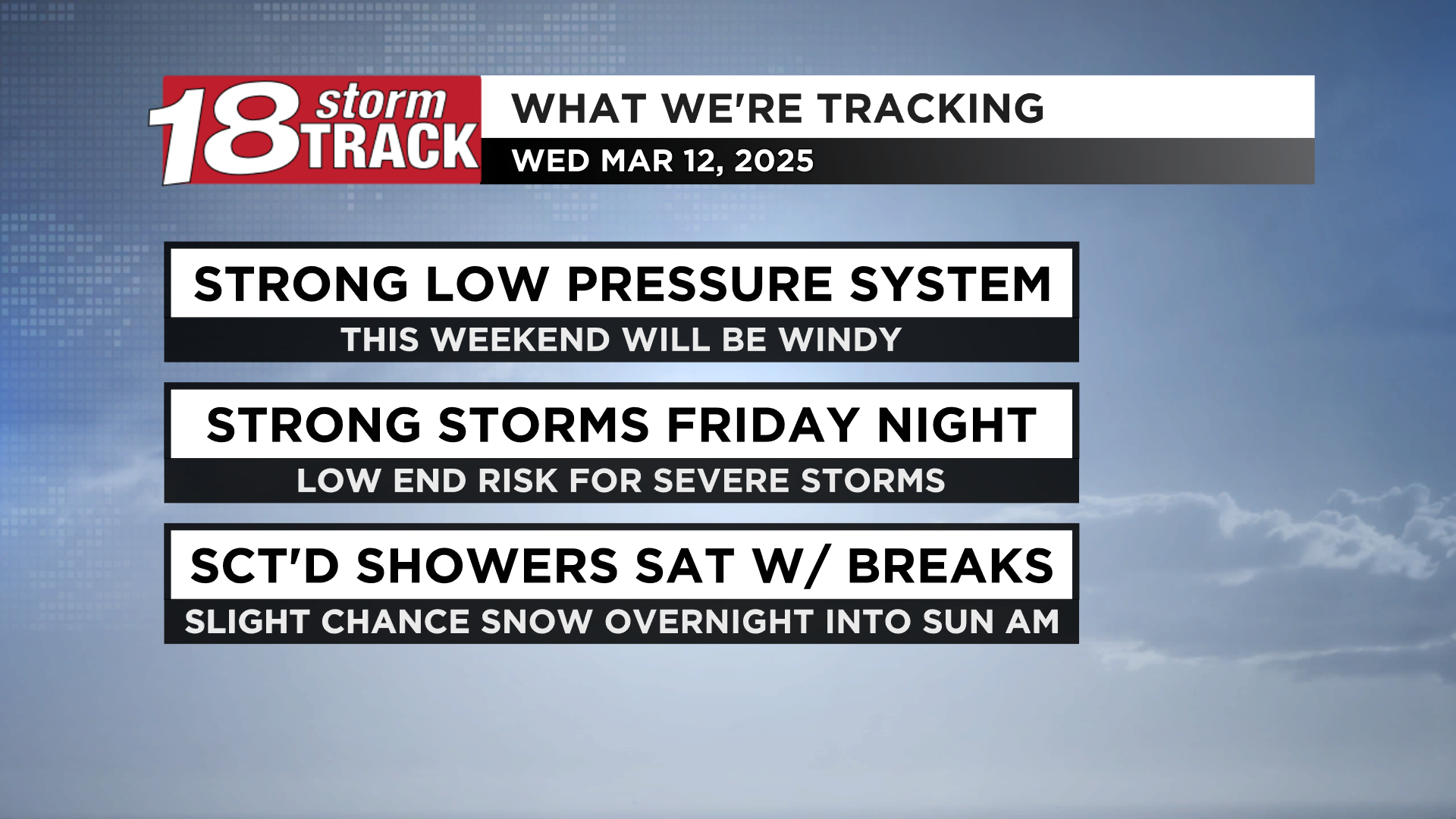 18 storm TRACK

WHAT WE'RE TRACKING
WED MAR 12, 2025

STRONG LOW PRESSURE SYSTEM
THIS WEEKEND WILL BE WINDY

STRONG STORMS FRIDAY NIGHT
LOW END RISK FOR SEVERE STORMS

SCT'D SHOWERS SAT W/ BREAKS
SLIGHT CHANCE SNOW OVERNIGHT INTO SUN AM